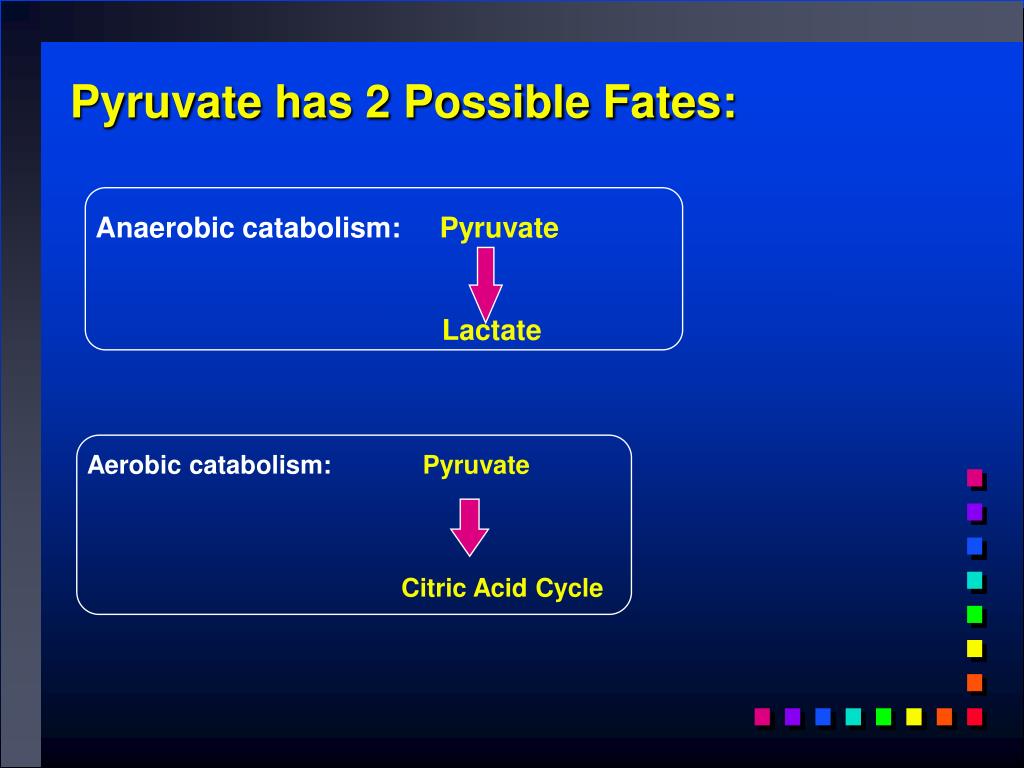 Pyruvate has 2 Possible Fates:

Anaerobic catabolism: Pyruvate

Lactate

Aerobic catabolism: Pyruvate

Citric Acid Cycle